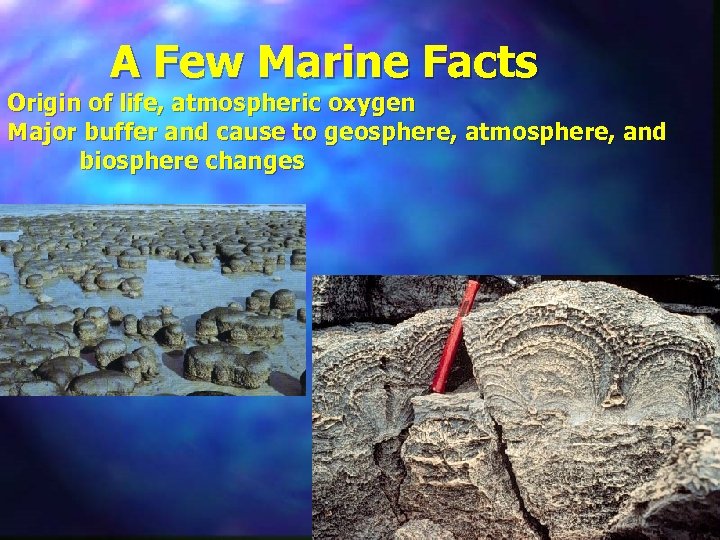 A Few Marine Facts

Origin of life, atmospheric oxygen

Major buffer and cause to geosphere, atmosphere, and biosphere changes